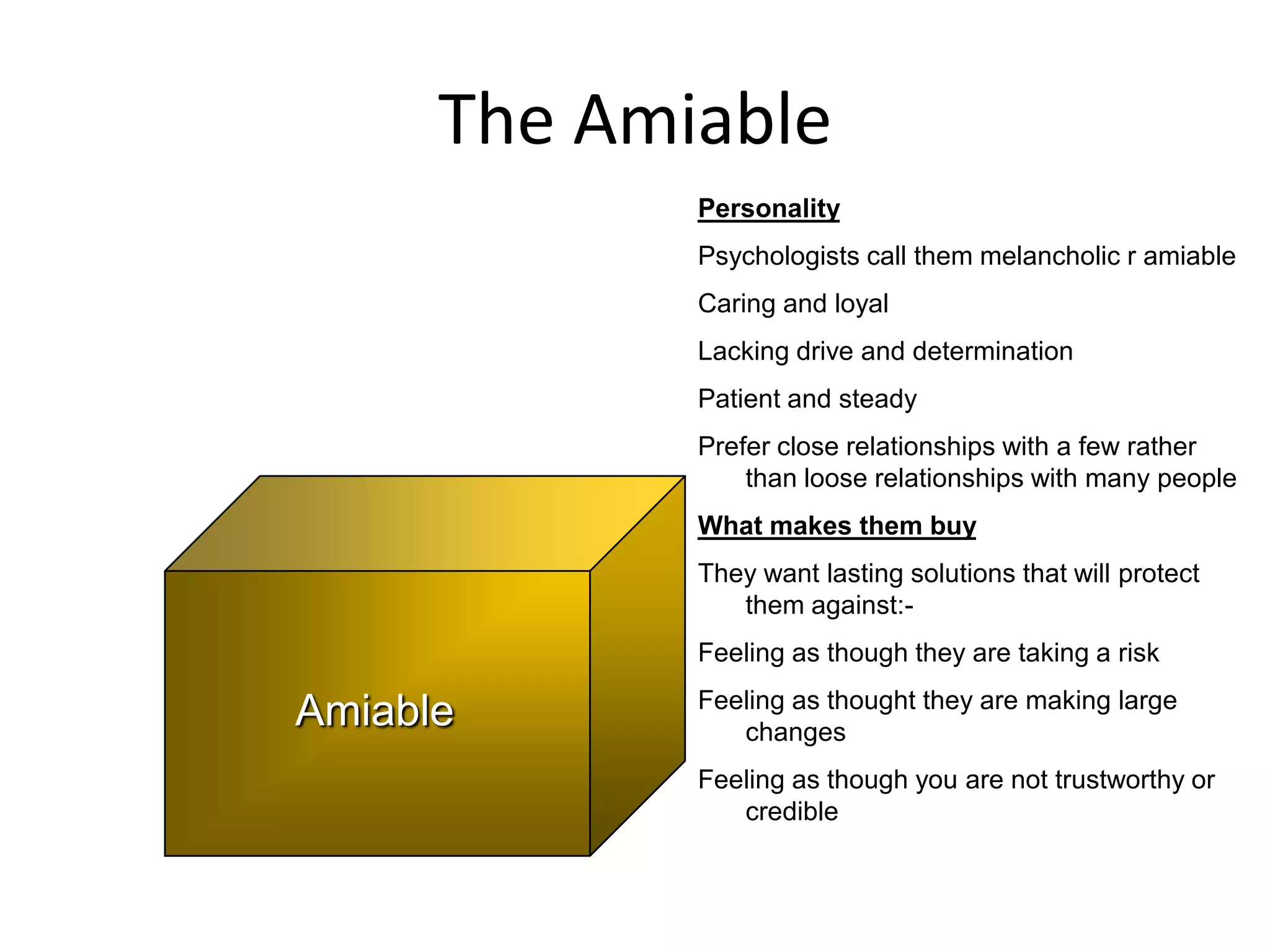 The Amiable

Amiable

Personality

Psychologists call them melancholic r amiable

Caring and loyal

Lacking drive and determination

Patient and steady

Prefer close relationships with a few rather than loose relationships with many people

What makes them buy

They want lasting solutions that will protect them against:-

Feeling as though they are taking a risk

Feeling as thought they are making large changes

Feeling as though you are not trustworthy or credible